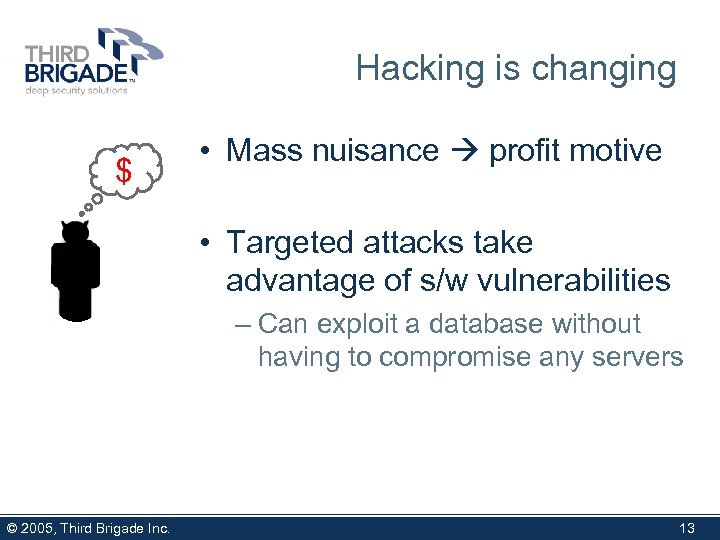 THIRD BRIGADE™
deep security solutions

Hacking is changing

$

• Mass nuisance → profit motive

• Targeted attacks take advantage of s/w vulnerabilities
– Can exploit a database without having to compromise any servers

© 2005, Third Brigade Inc. 13